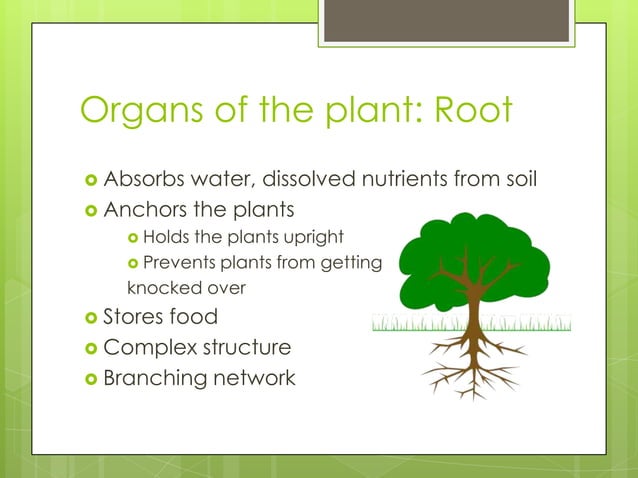 Organs of the plant: Root

Absorbs water, dissolved nutrients from soil
Anchors the plants
Holds the plants upright
Prevents plants from getting knocked over
Stores food
Complex structure
Branching network